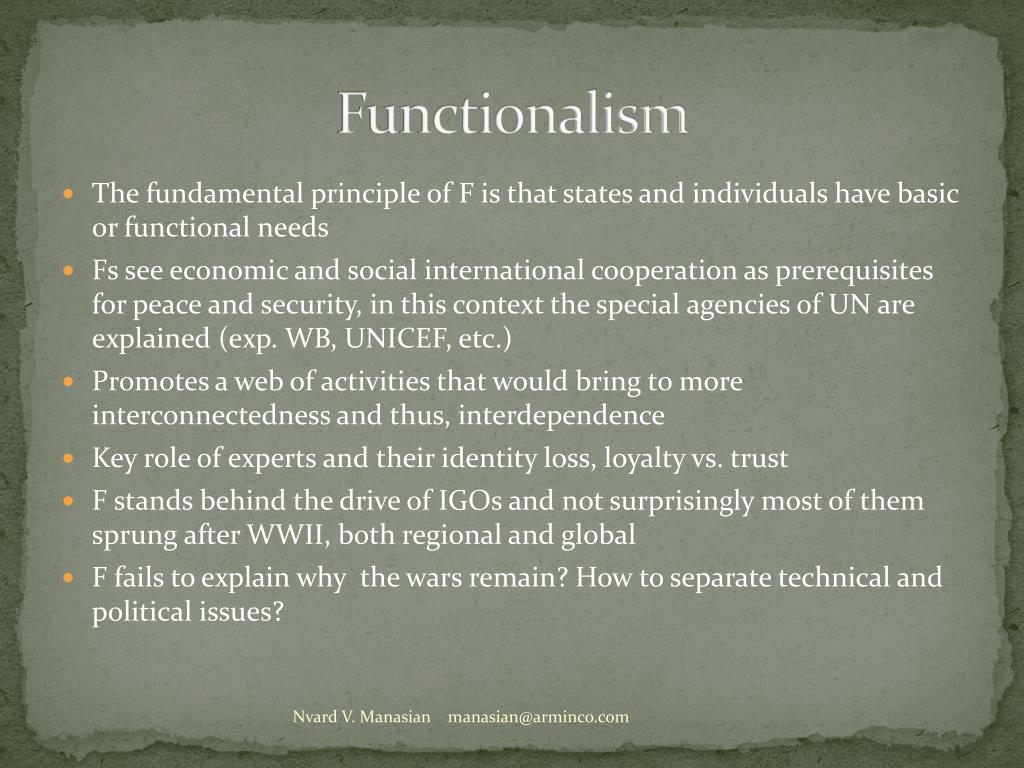 Functionalism

- The fundamental principle of F is that states and individuals have basic or functional needs
- Fs see economic and social international cooperation as prerequisites for peace and security, in this context the special agencies of UN are explained (exp. WB, UNICEF, etc.)
- Promotes a web of activities that would bring to more interconnectedness and thus, interdependence
- Key role of experts and their identity loss, loyalty vs. trust
- F stands behind the drive of IGOs and not surprisingly most of them sprung after WWII, both regional and global
- F fails to explain why the wars remain? How to separate technical and political issues?

Nvard V. Manasian manasian@arminco.com